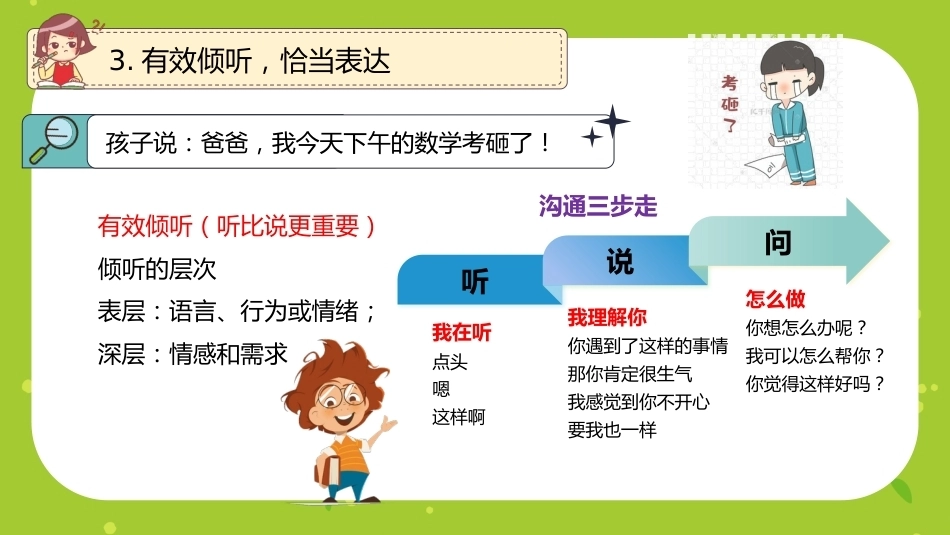 3.有效倾听，恰当表达

考砸了

孩子说：爸爸，我今天下午的数学考砸了！

有效倾听（听比说更重要）

倾听的层次

表层：语言、行为或情绪；

深层：情感和需求

沟通三步走

听

我在听
点头
嗯
这样啊

说

我理解你
你遇到了这样的事情
那你肯定很生气
我感觉到你不开心
要我也一样

问

怎么做
你想怎么办呢？
我可以怎么帮你？
你觉得这样好吗？